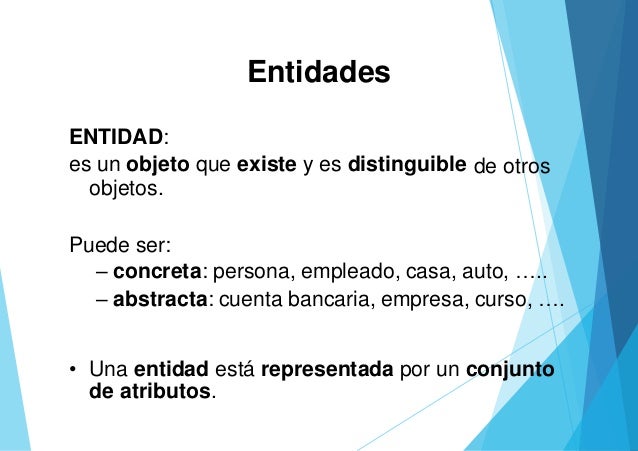 Entidades

ENTIDAD:
es un objeto que existe y es distinguible de otros objetos.

Puede ser:
– concreta: persona, empleado, casa, auto, …..
– abstracta: cuenta bancaria, empresa, curso, ….

• Una entidad está representada por un conjunto de atributos.